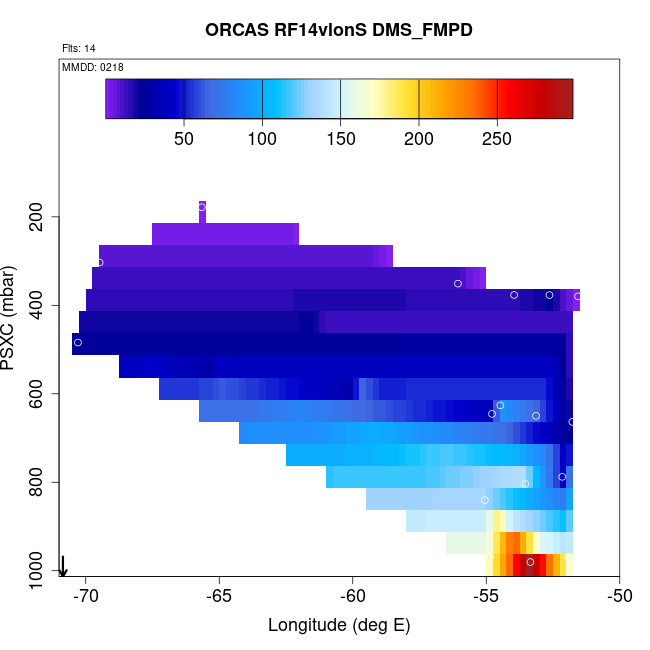 ORCAS RF14vlonS DMS_FMPD

Flts: 14

MMDD: 0218

50 100 150 200 250

PSXC (mbar)

200
400
600
800
1000

-70 -65 -60 -55 -50

Longitude (deg E)